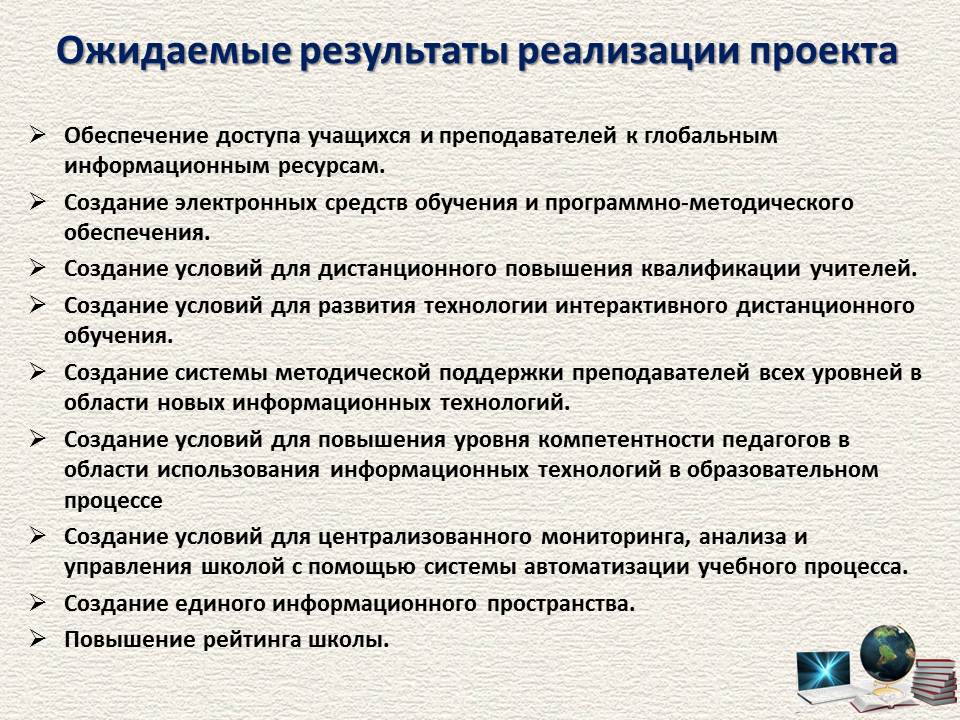 Ожидаемые результаты реализации проекта

➢ Обеспечение доступа учащихся и преподавателей к глобальным информационным ресурсам.
➢ Создание электронных средств обучения и программно-методического обеспечения.
➢ Создание условий для дистанционного повышения квалификации учителей.
➢ Создание условий для развития технологии интерактивного дистанционного обучения.
➢ Создание системы методической поддержки преподавателей всех уровней в области новых информационных технологий.
➢ Создание условий для повышения уровня компетентности педагогов в области использования информационных технологий в образовательном процессе
➢ Создание условий для централизованного мониторинга, анализа и управления школой с помощью системы автоматизации учебного процесса.
➢ Создание единого информационного пространства.
➢ Повышение рейтинга школы.